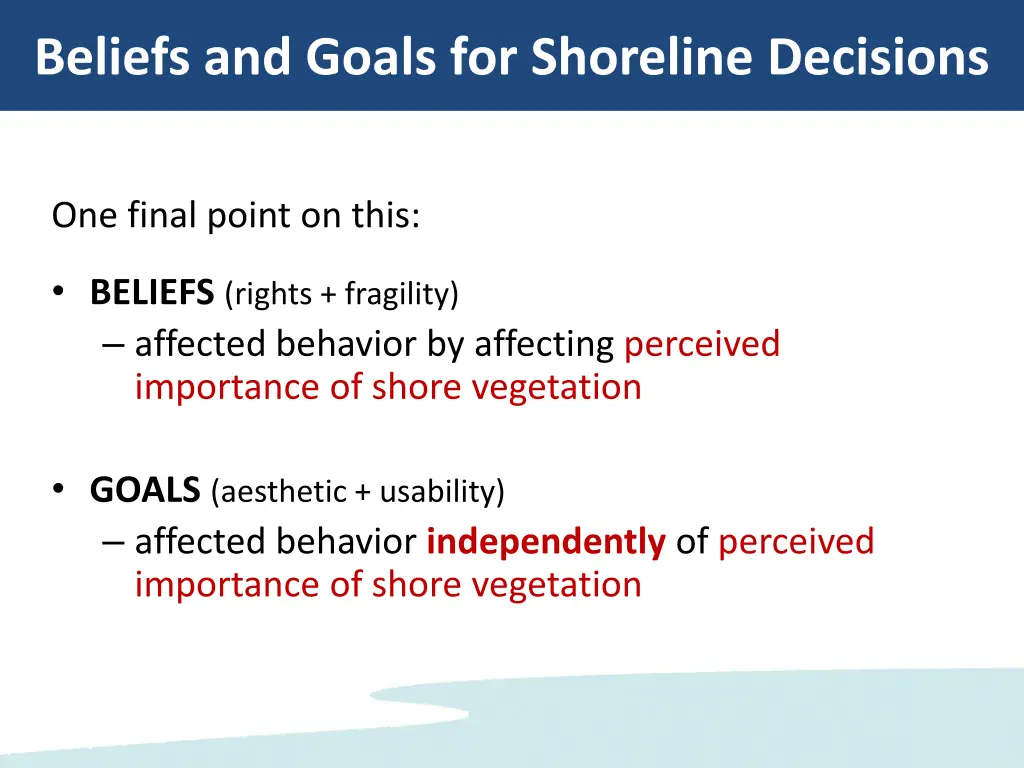 Beliefs and Goals for Shoreline Decisions

One final point on this:

• BELIEFS (rights + fragility)
– affected behavior by affecting perceived importance of shore vegetation

• GOALS (aesthetic + usability)
– affected behavior independently of perceived importance of shore vegetation